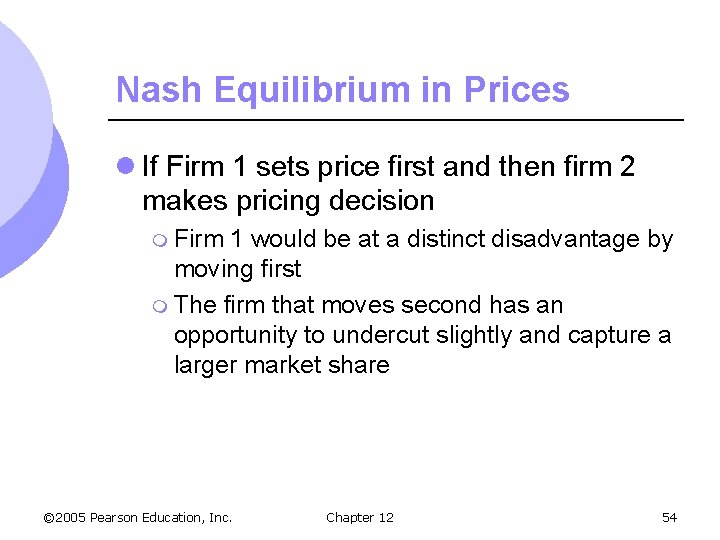 Nash Equilibrium in Prices

If Firm 1 sets price first and then firm 2 makes pricing decision

Firm 1 would be at a distinct disadvantage by moving first

The firm that moves second has an opportunity to undercut slightly and capture a larger market share

©2005 Pearson Education, Inc.

Chapter 12

54